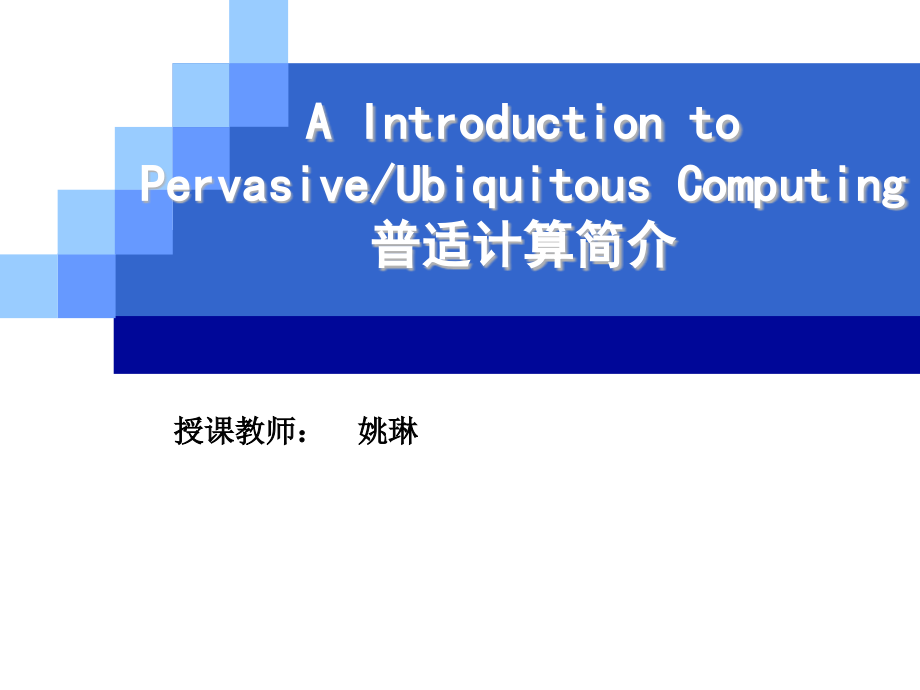 A Introduction to Pervasive/Ubiquitous Computing
普适计算简介

授课教师：　姚琳